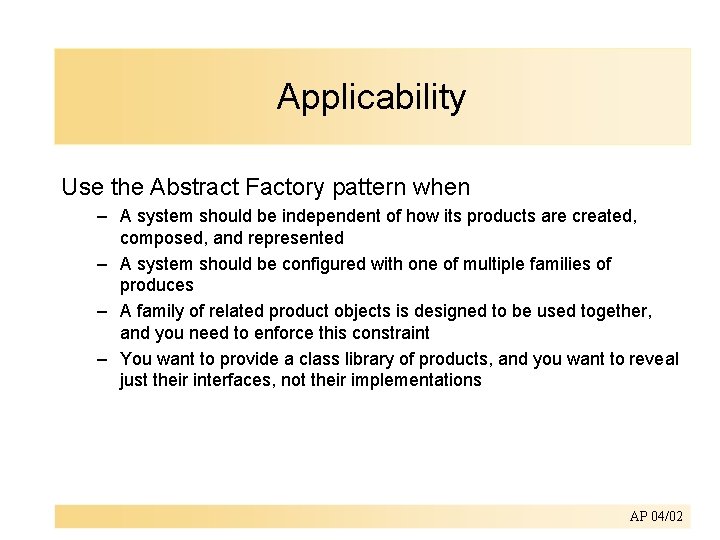 Applicability

Use the Abstract Factory pattern when

– A system should be independent of how its products are created, composed, and represented

– A system should be configured with one of multiple families of produces

– A family of related product objects is designed to be used together, and you need to enforce this constraint

– You want to provide a class library of products, and you want to reveal just their interfaces, not their implementations

AP 04/02